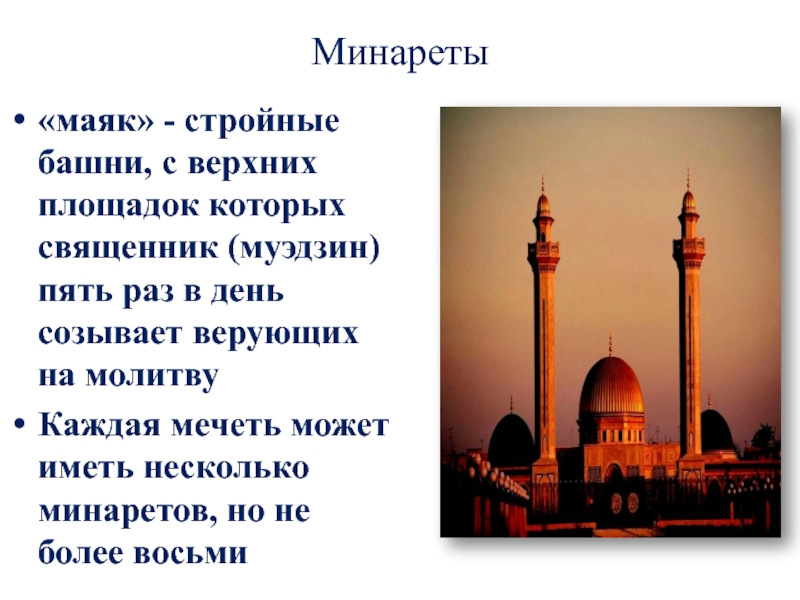 Минареты

• «маяк» - стройные башни, с верхних площадок которых священник (муэдзин) пять раз в день созывает верующих на молитву
• Каждая мечеть может иметь несколько минаретов, но не более восьми